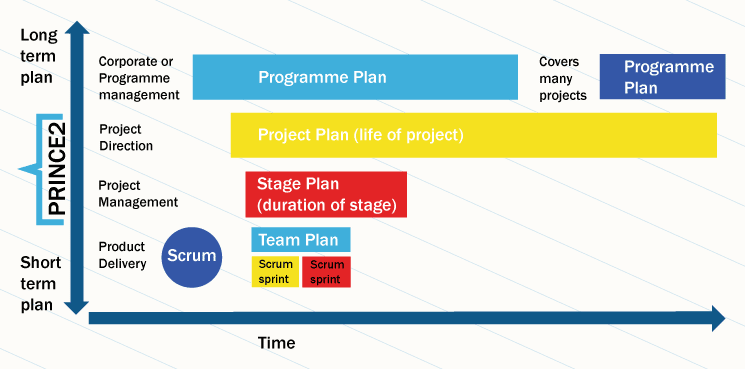 Long term plan

PRINCE2

Short term plan

Corporate or Programme management

Programme Plan

Covers many projects

Programme Plan

Project Direction

Project Plan (life of project)

Project Management

Stage Plan (duration of stage)

Product Delivery

Scrum

Team Plan

Scrum sprint

Scrum sprint

Time